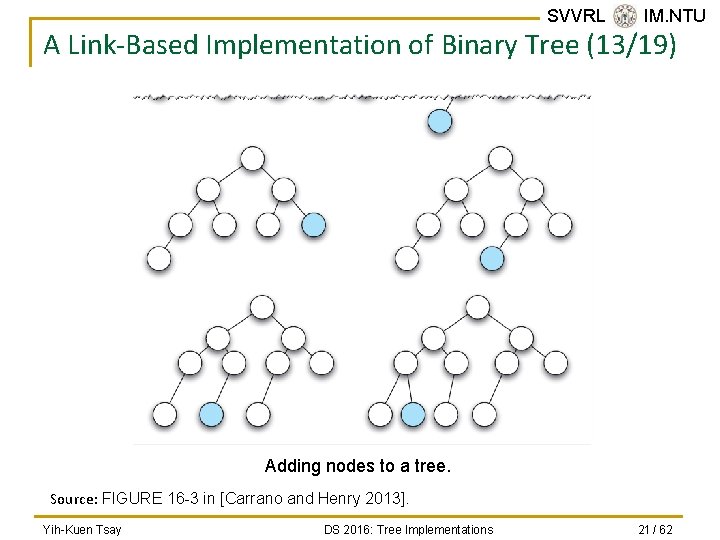 SVVRL IM.NTU

A Link-Based Implementation of Binary Tree (13/19)

Adding nodes to a tree.

Source: FIGURE 16-3 in [Carrano and Henry 2013].

Yih-Kuen Tsay DS 2016: Tree Implementations 21 / 62